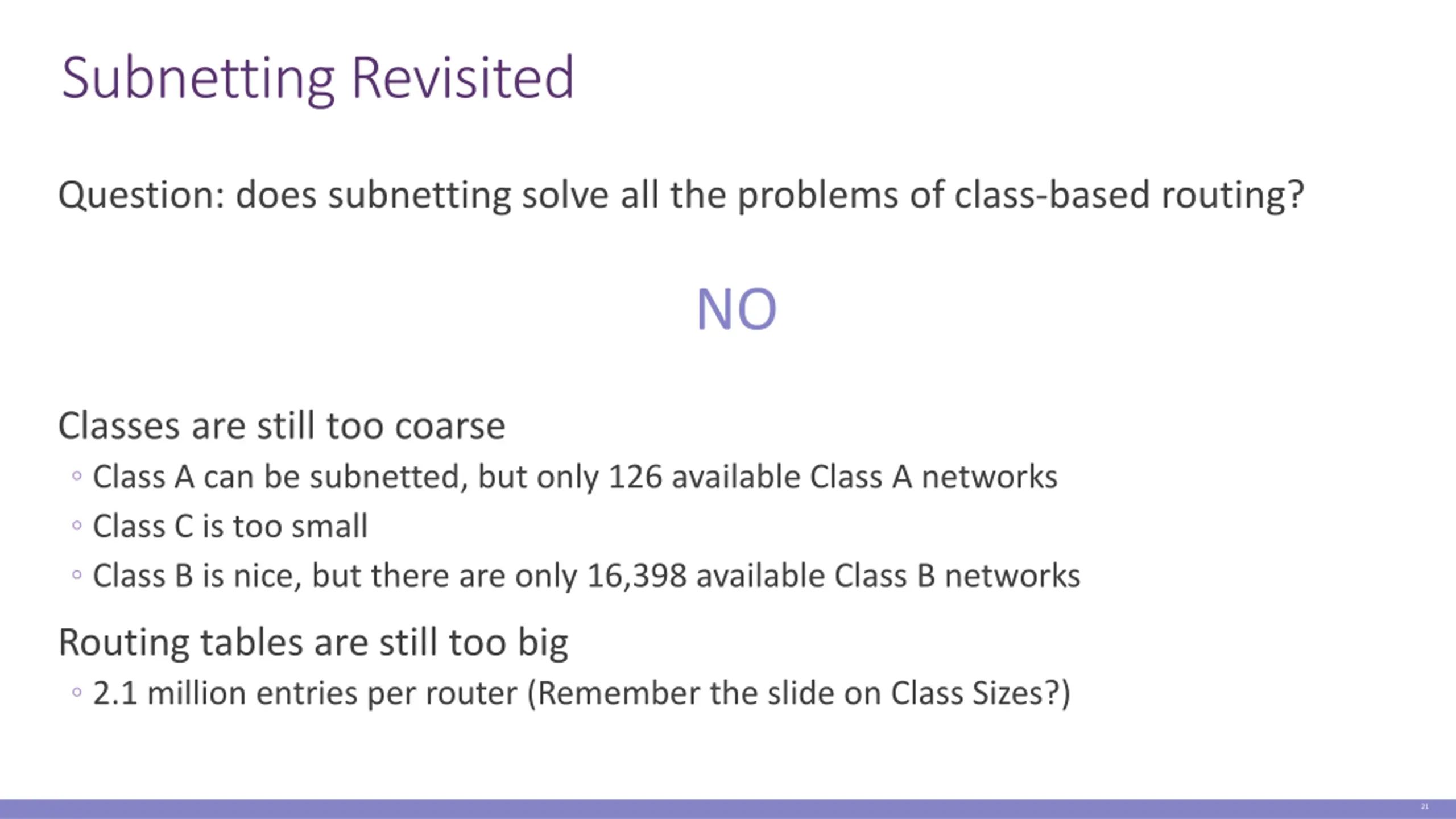 Subnetting Revisited

Question: does subnetting solve all the problems of class-based routing?

NO

Classes are still too coarse
◦ Class A can be subnetted, but only 126 available Class A networks
◦ Class C is too small
◦ Class B is nice, but there are only 16,398 available Class B networks

Routing tables are still too big
◦ 2.1 million entries per router (Remember the slide on Class Sizes?)

21